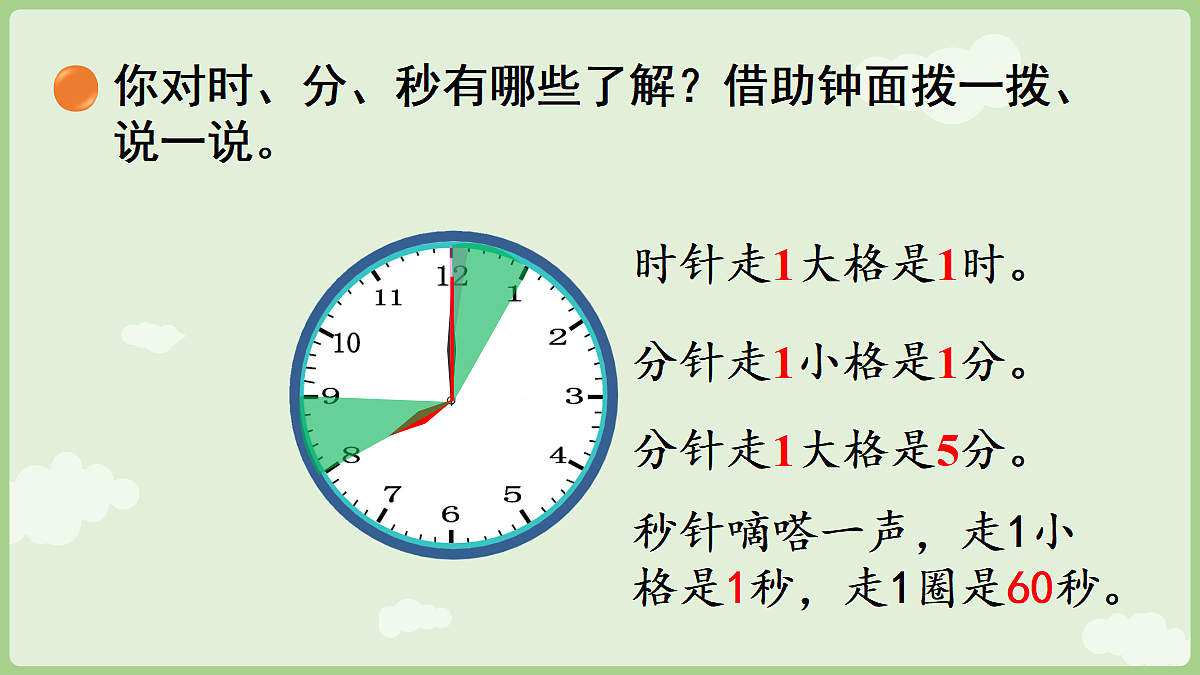 你对时、分、秒有哪些了解？借助钟面拨一拨、说一说。

12
1
2
3
4
5
6
7
8
9
10
11

时针走1大格是1时。

分针走1小格是1分。

分针走1大格是5分。

秒针嘀嗒一声，走1小格是1秒，走1圈是60秒。